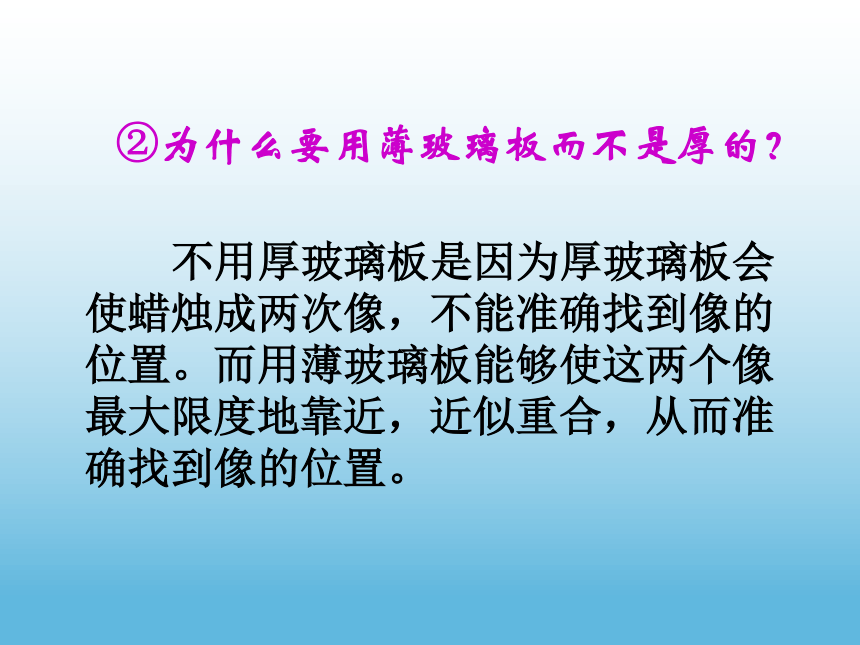 ②为什么要用薄玻璃板而不是厚的？

不用厚玻璃板是因为厚玻璃板会使蜡烛成两次像，不能准确找到像的位置。而用薄玻璃板能够使这两个像最大限度地靠近，近似重合，从而准确找到像的位置。